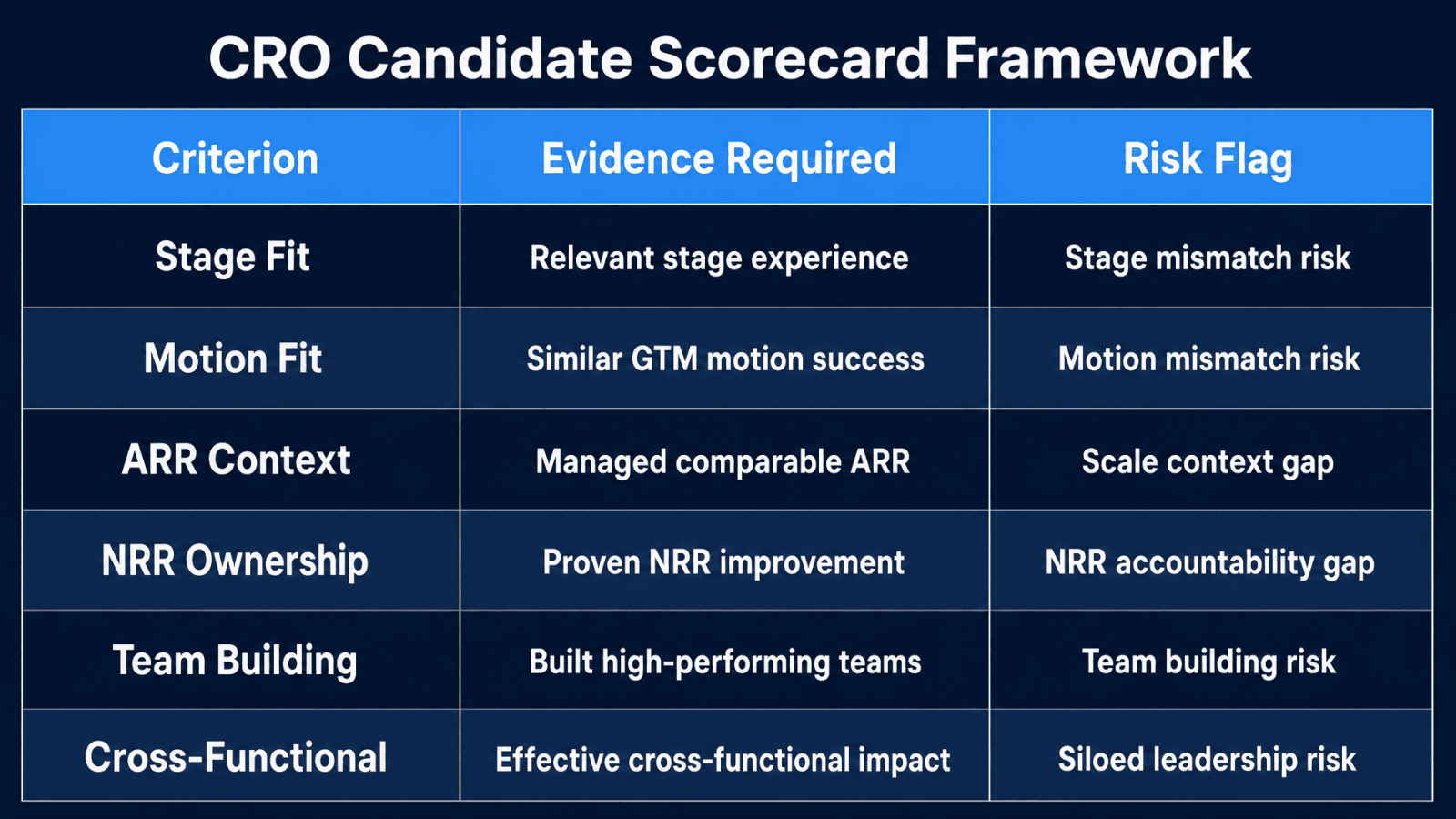 CRO Candidate Scorecard Framework

| Criterion | Evidence Required | Risk Flag |
|---|---|---|
| Stage Fit | Relevant stage experience | Stage mismatch risk |
| Motion Fit | Similar GTM motion success | Motion mismatch risk |
| ARR Context | Managed comparable ARR | Scale context gap |
| NRR Ownership | Proven NRR improvement | NRR accountability gap |
| Team Building | Built high-performing teams | Team building risk |
| Cross-Functional | Effective cross-functional impact | Siloed leadership risk |